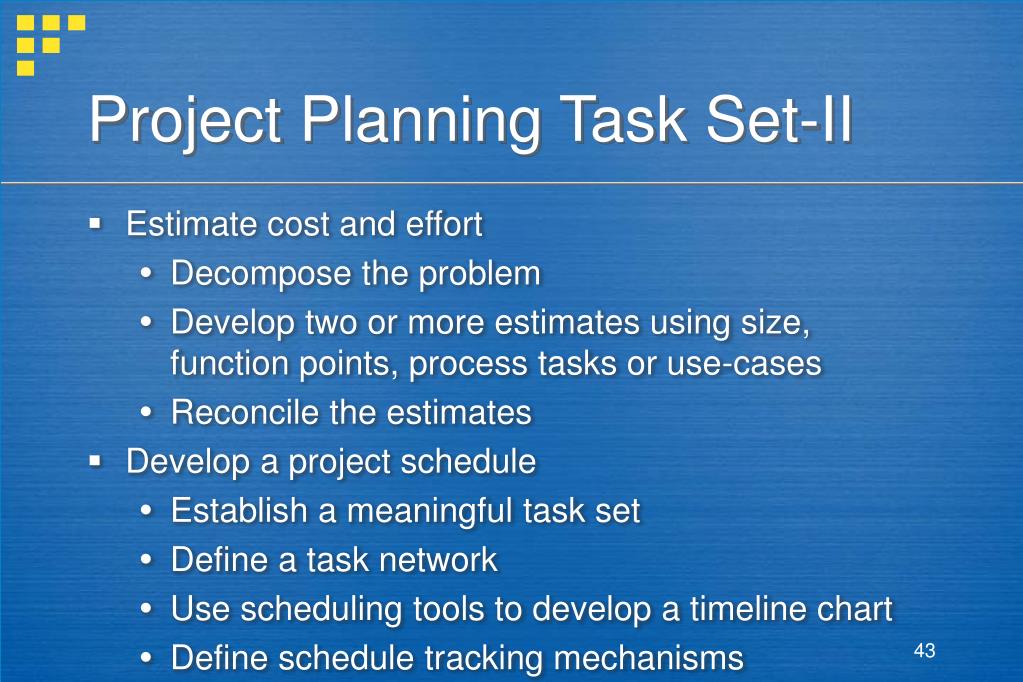 Project Planning Task Set-II

▪ Estimate cost and effort
• Decompose the problem
• Develop two or more estimates using size, function points, process tasks or use-cases
• Reconcile the estimates
▪ Develop a project schedule
• Establish a meaningful task set
• Define a task network
• Use scheduling tools to develop a timeline chart
• Define schedule tracking mechanisms

43